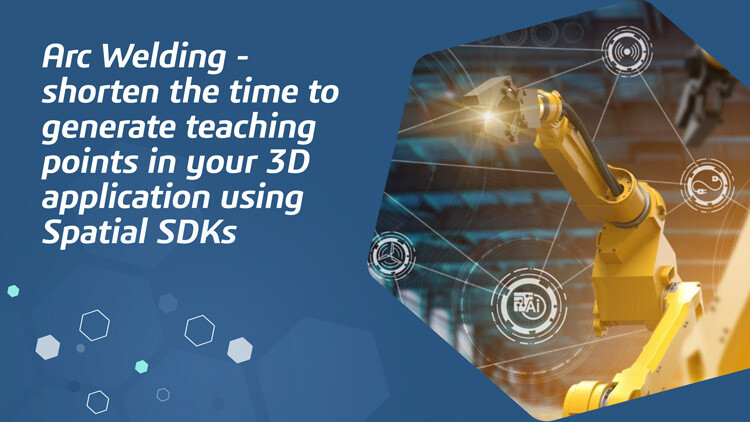 Arc Welding - shorten the time to generate teaching points in your 3D application using Spatial SDKs

Ai